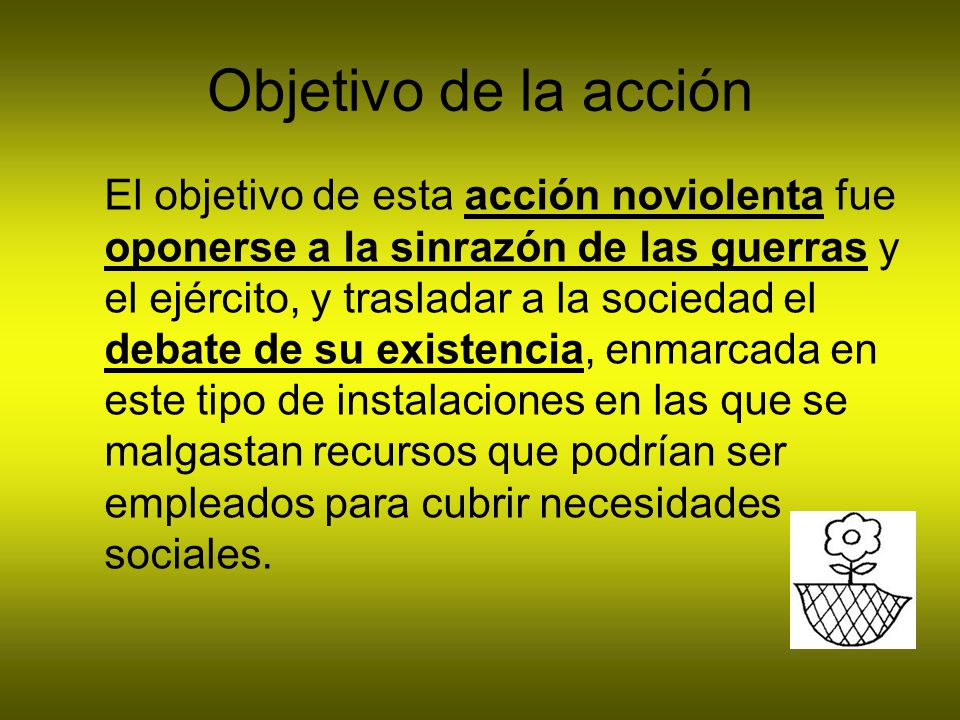 Objetivo de la acción

El objetivo de esta acción noviolenta fue oponerse a la sinrazón de las guerras y el ejército, y trasladar a la sociedad el debate de su existencia, enmarcada en este tipo de instalaciones en las que se malgastan recursos que podrían ser empleados para cubrir necesidades sociales.